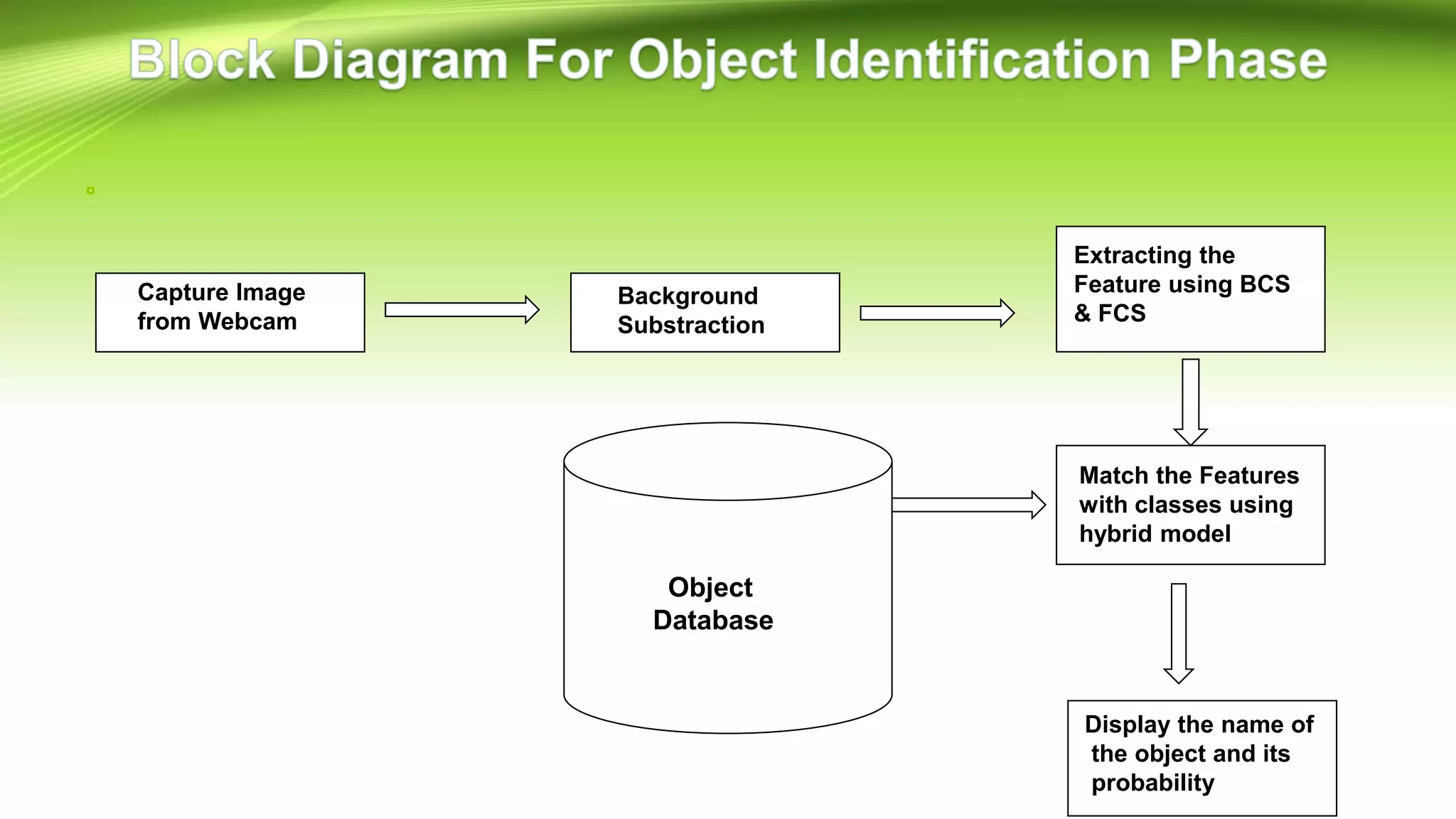 Block Diagram For Object Identification Phase

Capture Image from Webcam

Background Substraction

Extracting the Feature using BCS & FCS

Object Database

Match the Features with classes using hybrid model

Display the name of the object and its probability